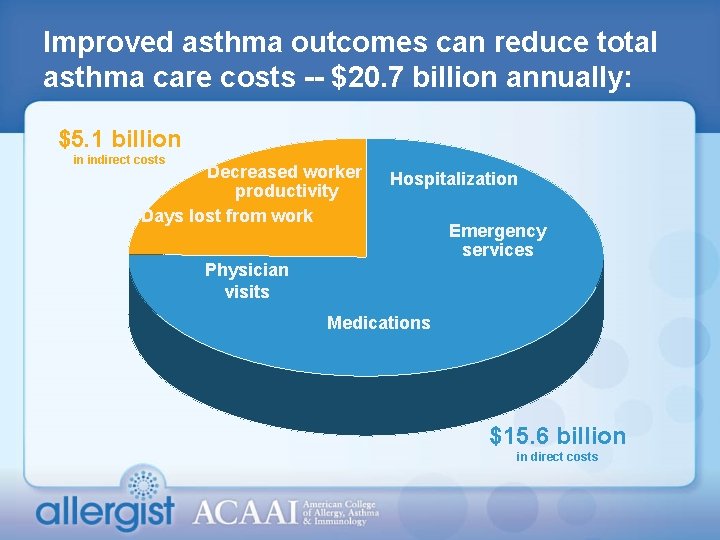 Improved asthma outcomes can reduce total asthma care costs -- $20.7 billion annually:

$5.1 billion
in indirect costs

Decreased worker productivity
Days lost from work

Hospitalization
Emergency services
Physician visits
Medications

$15.6 billion
in direct costs

allergist ACAAI American College of Allergy, Asthma & Immunology